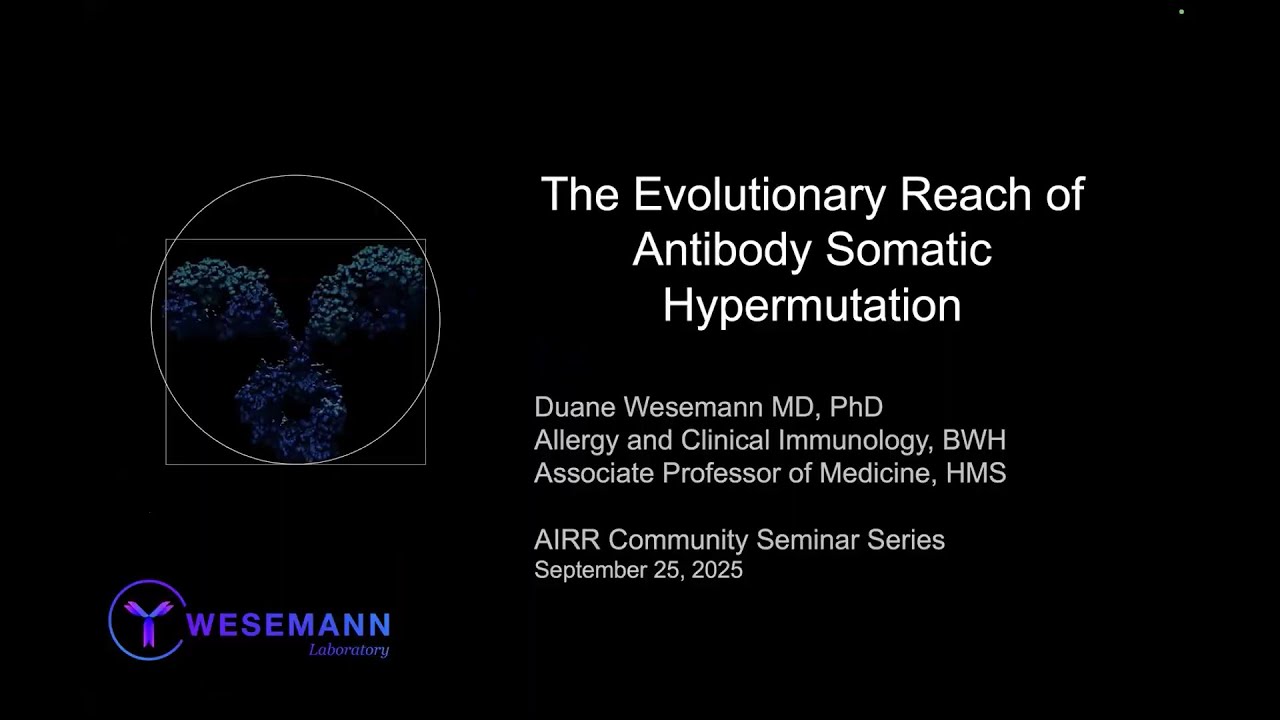 The Evolutionary Reach of Antibody Somatic Hypermutation

Duane Wesemann MD, PhD
Allergy and Clinical Immunology, BWH
Associate Professor of Medicine, HMS

AIRR Community Seminar Series
September 25, 2025

WESEMANN
Laboratory